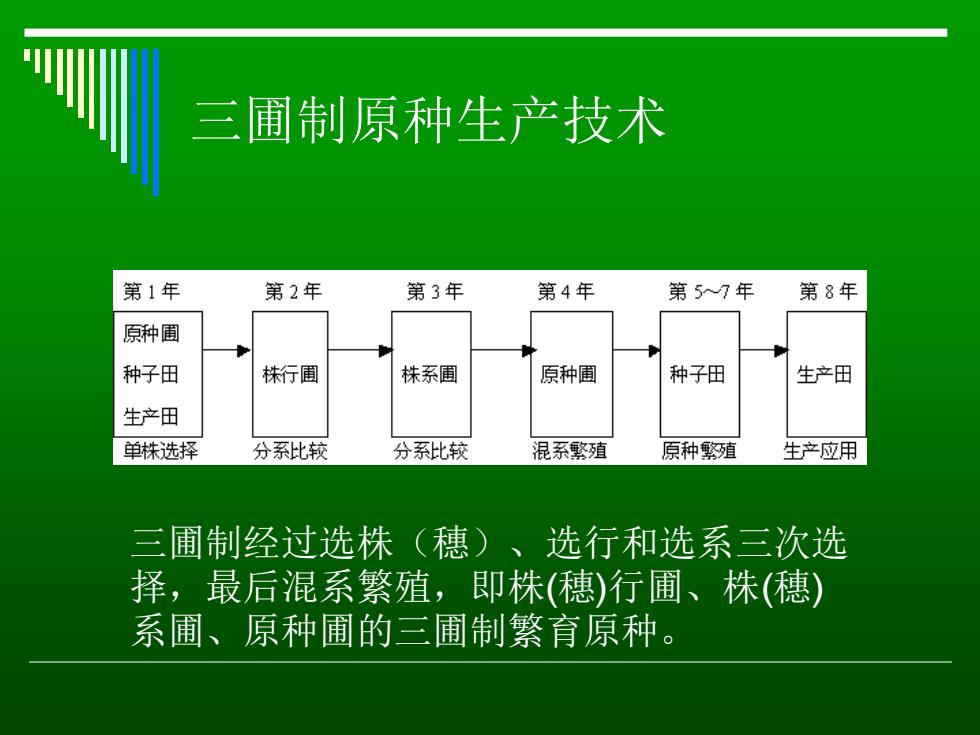 三圃制原种生产技术

第 1 年
原种圃
种子田
生产田
单株选择

第 2 年
株行圃
分系比较

第 3 年
株系圃
分系比较

第 4 年
原种圃
混系繁殖

第 5~7 年
种子田
原种繁殖

第 8 年
生产田
生产应用

三圃制经过选株（穗）、选行和选系三次选择，最后混系繁殖，即株(穗)行圃、株(穗)系圃、原种圃的三圃制繁育原种。